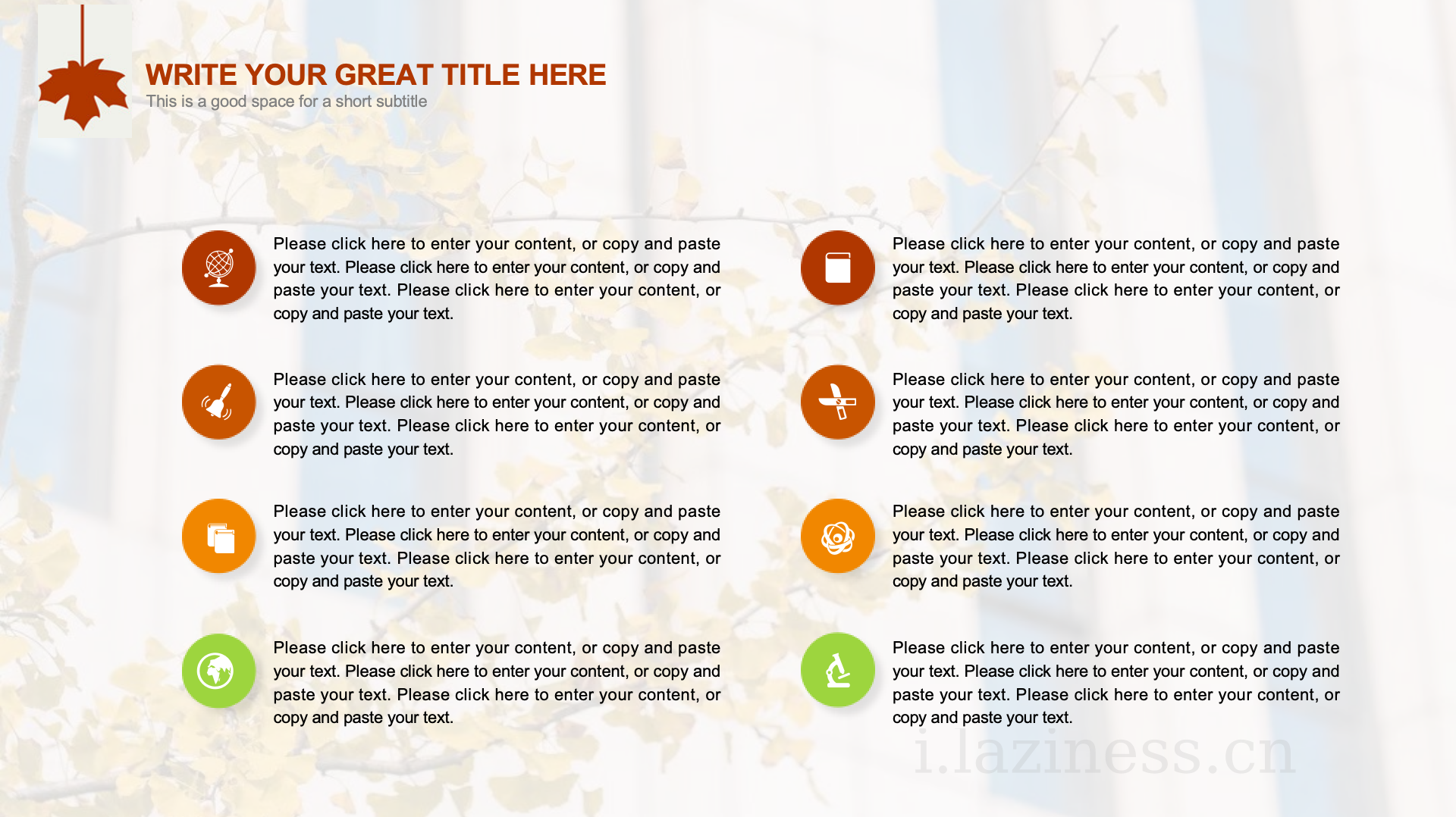 WRITE YOUR GREAT TITLE HERE
This is a good space for a short subtitle

Please click here to enter your content, or copy and paste your text. Please click here to enter your content, or copy and paste your text. Please click here to enter your content, or copy and paste your text.

Please click here to enter your content, or copy and paste your text. Please click here to enter your content, or copy and paste your text. Please click here to enter your content, or copy and paste your text.

Please click here to enter your content, or copy and paste your text. Please click here to enter your content, or copy and paste your text. Please click here to enter your content, or copy and paste your text.

Please click here to enter your content, or copy and paste your text. Please click here to enter your content, or copy and paste your text. Please click here to enter your content, or copy and paste your text.

Please click here to enter your content, or copy and paste your text. Please click here to enter your content, or copy and paste your text. Please click here to enter your content, or copy and paste your text.

Please click here to enter your content, or copy and paste your text. Please click here to enter your content, or copy and paste your text. Please click here to enter your content, or copy and paste your text.

Please click here to enter your content, or copy and paste your text. Please click here to enter your content, or copy and paste your text. Please click here to enter your content, or copy and paste your text.

Please click here to enter your content, or copy and paste your text. Please click here to enter your content, or copy and paste your text. Please click here to enter your content, or copy and paste your text.

i.laziness.cn